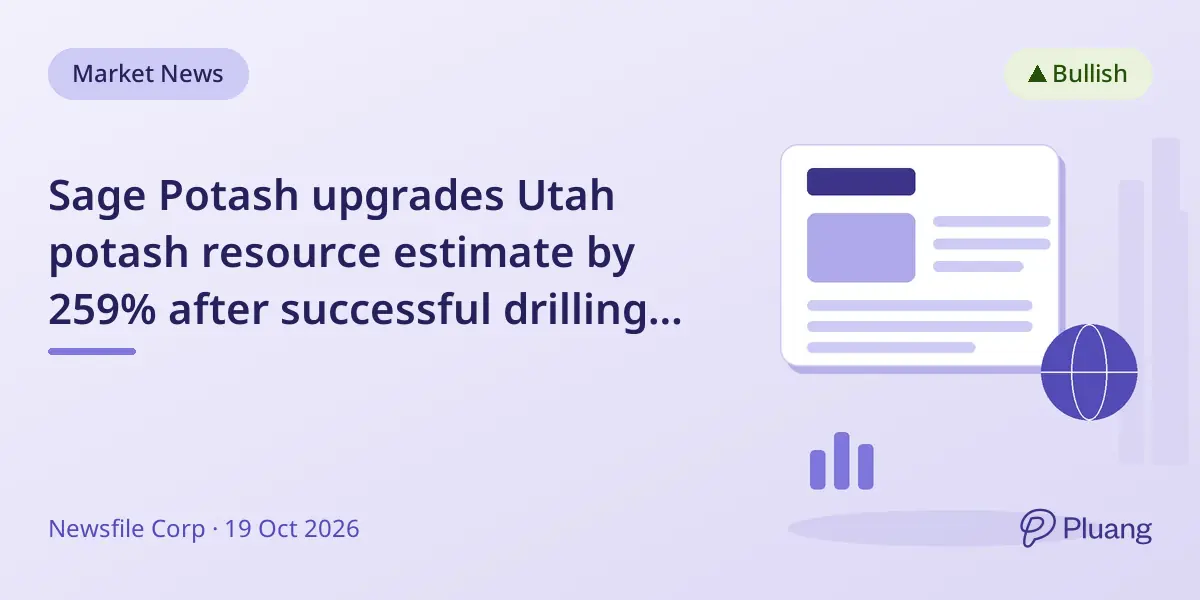 Market News

▲ Bullish

Sage Potash upgrades Utah potash resource estimate by 259% after successful drilling...

Newsfile Corp · 19 Oct 2026

Pluang